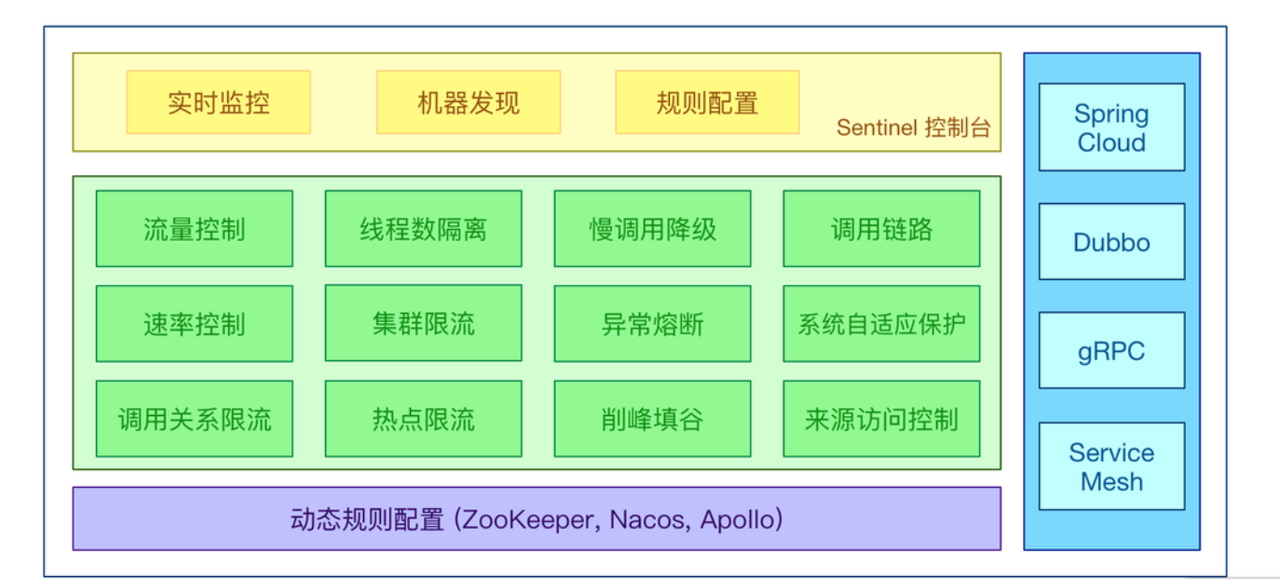 实时监控
机器发现
规则配置
Sentinel 控制台

流量控制
线程数隔离
慢调用降级
调用链路
速率控制
集群限流
异常熔断
系统自适应保护
调用关系限流
热点限流
削峰填谷
来源访问控制

动态规则配置 (ZooKeeper, Nacos, Apollo)

Spring Cloud
Dubbo
gRPC
Service Mesh